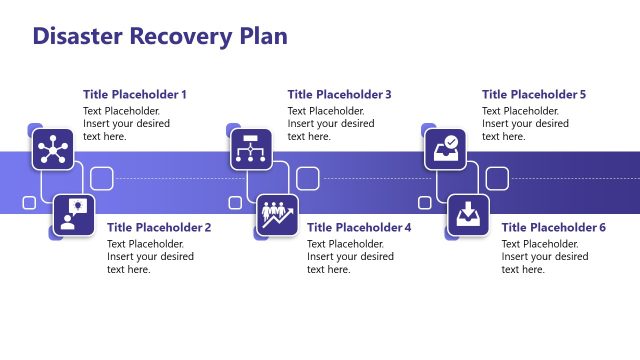 Disaster Recovery Plan

Title Placeholder 1
Text Placeholder. Insert your desired text here.

Title Placeholder 2
Text Placeholder. Insert your desired text here.

Title Placeholder 3
Text Placeholder. Insert your desired text here.

Title Placeholder 4
Text Placeholder. Insert your desired text here.

Title Placeholder 5
Text Placeholder. Insert your desired text here.

Title Placeholder 6
Text Placeholder. Insert your desired text here.